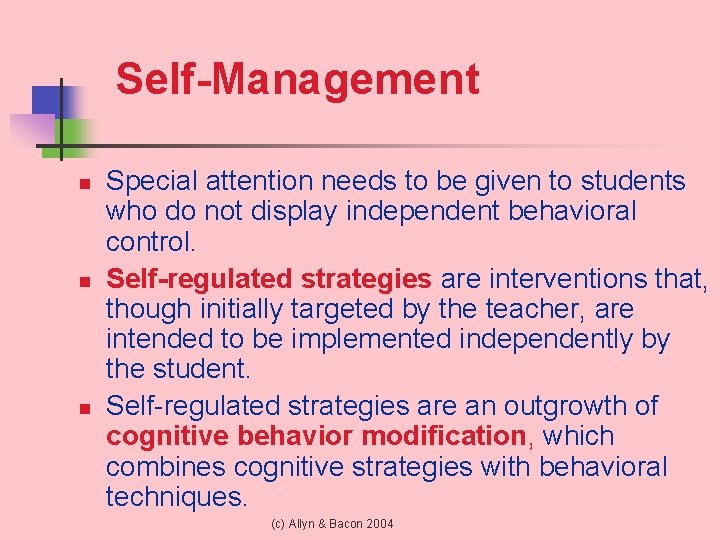 Self-Management

- Special attention needs to be given to students who do not display independent behavioral control.
- Self-regulated strategies are interventions that, though initially targeted by the teacher, are intended to be implemented independently by the student.
- Self-regulated strategies are an outgrowth of cognitive behavior modification, which combines cognitive strategies with behavioral techniques.

(c) Allyn & Bacon 2004